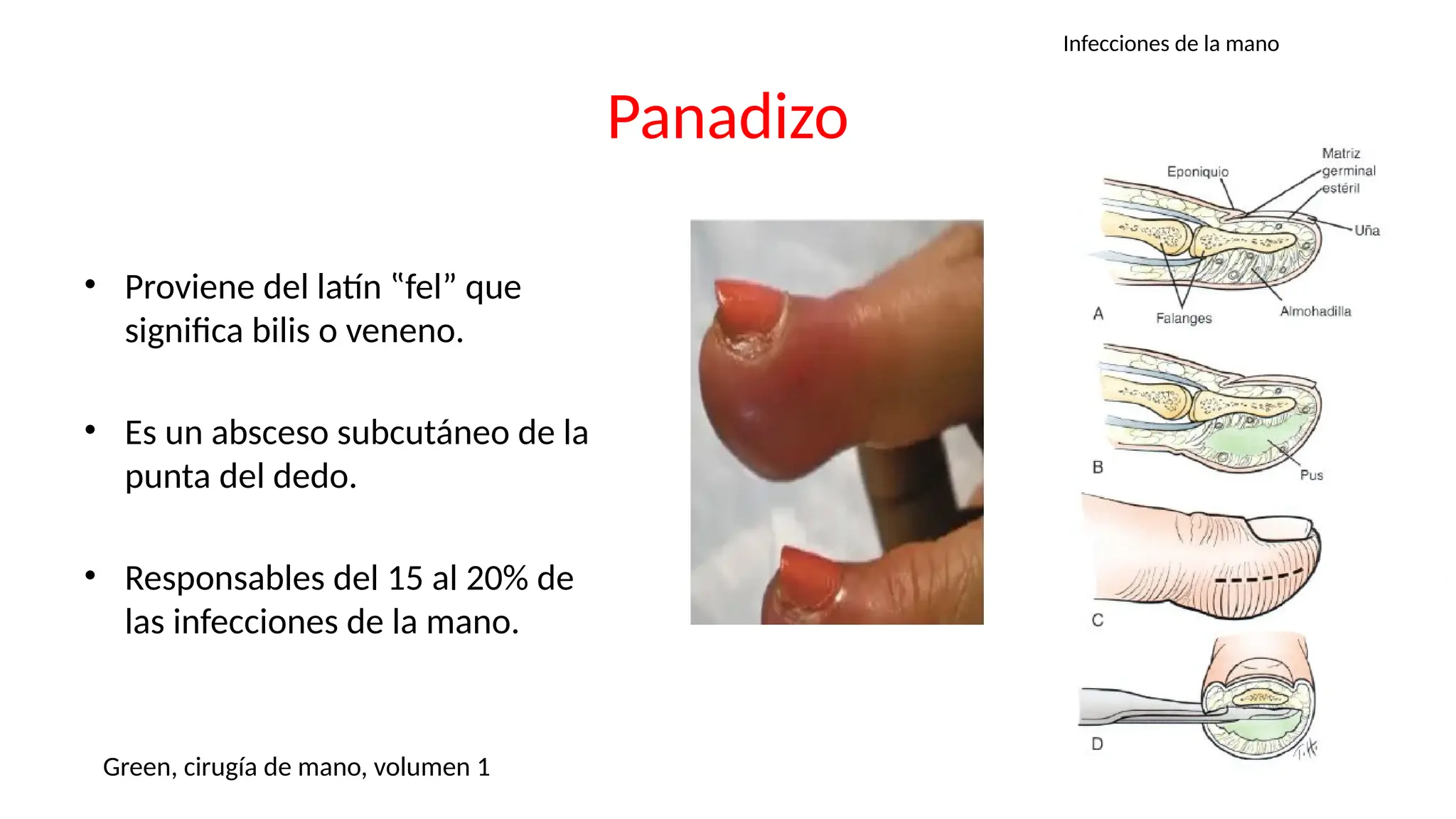 Infecciones de la mano

Panadizo

• Proviene del latín “fel” que significa bilis o veneno.

• Es un absceso subcutáneo de la punta del dedo.

• Responsables del 15 al 20% de las infecciones de la mano.

Eponiquio
Matriz germinal estéril
Uña
A
Falanges
Almohadilla
B
Pus
C
D

Green, cirugía de mano, volumen 1